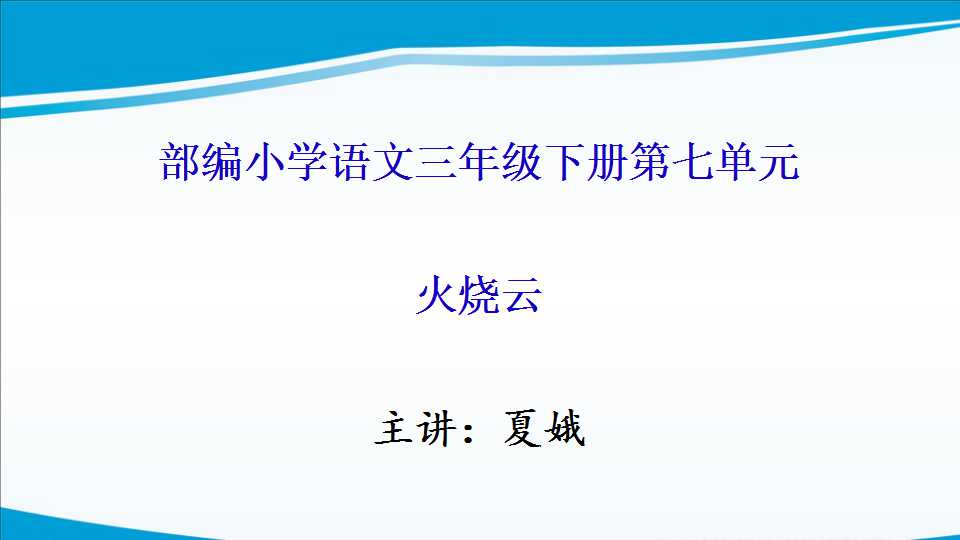 部编小学语文三年级下册第七单元

火烧云

主讲：夏娥